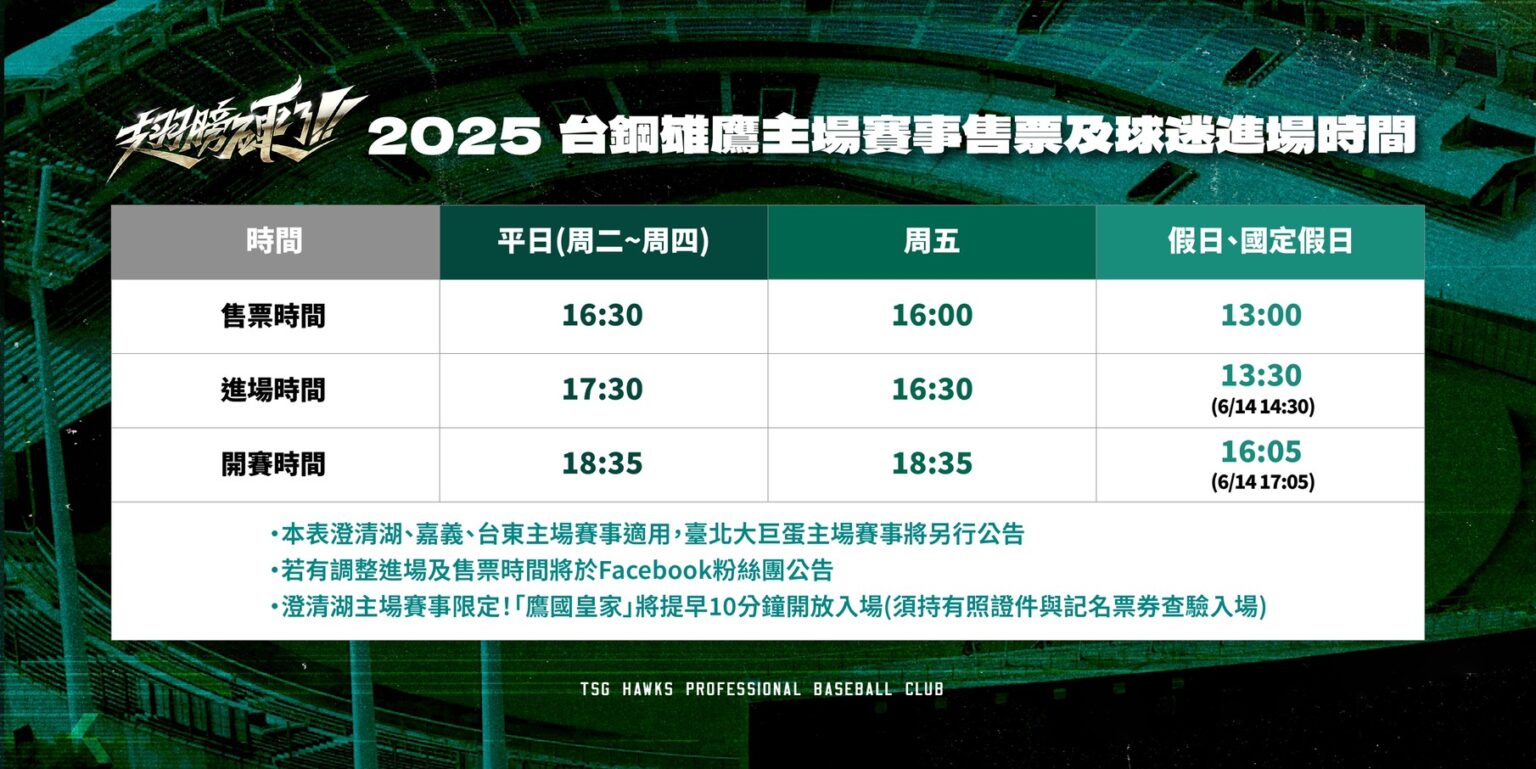 翅膀硬了!! 2025 台鋼雄鷹主場賽事售票及球迷進場時間

| 時間 | 平日(周二~周四) | 周五 | 假日、國定假日 |
|---|---|---|---|
| 售票時間 | 16:30 | 16:00 | 13:00 |
| 進場時間 | 17:30 | 16:30 | 13:30 (6/14 14:30) |
| 開賽時間 | 18:35 | 18:35 | 16:05 (6/14 17:05) |

•本表澄清湖、嘉義、台東主場賽事適用,臺北大巨蛋主場賽事將另行公告
•若有調整進場及售票時間將於Facebook粉絲團公告
•澄清湖主場賽事限定!「鷹國皇家」將提早10分鐘開放入場(須持有照證件與記名票券查驗入場)

TSG HAWKS PROFESSIONAL BASEBALL CLUB